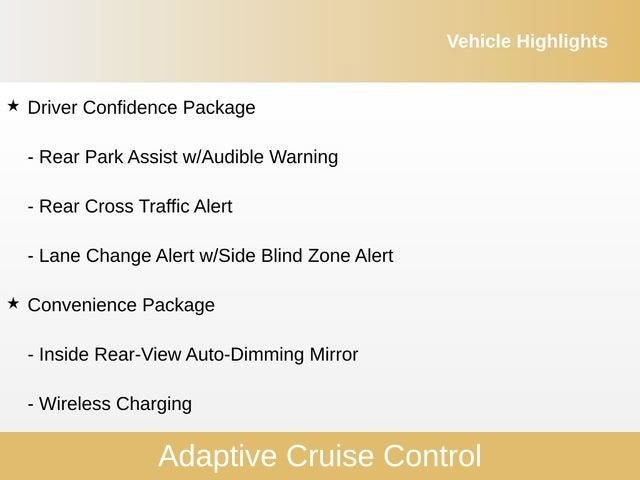 Vehicle Highlights

★ Driver Confidence Package

- Rear Park Assist w/Audible Warning

- Rear Cross Traffic Alert

- Lane Change Alert w/Side Blind Zone Alert

★ Convenience Package

- Inside Rear-View Auto-Dimming Mirror

- Wireless Charging

Adaptive Cruise Control